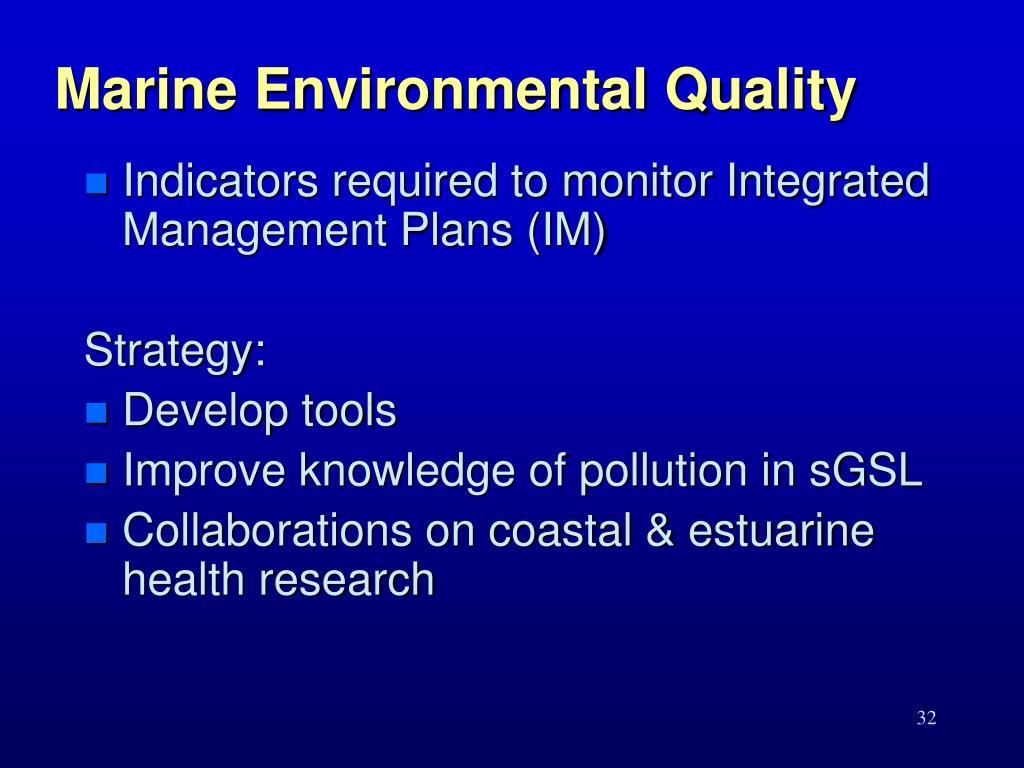 Marine Environmental Quality

- Indicators required to monitor Integrated Management Plans (IM)

Strategy:
- Develop tools
- Improve knowledge of pollution in sGSL
- Collaborations on coastal & estuarine health research

32